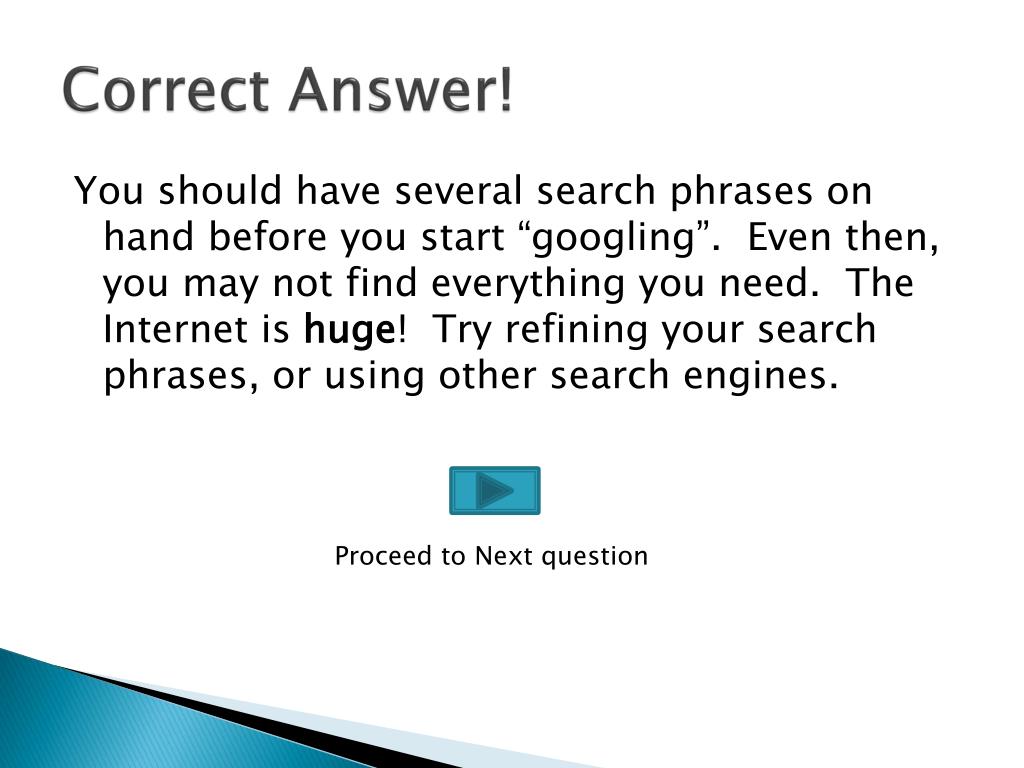 Correct Answer!

You should have several search phrases on hand before you start “googling”. Even then, you may not find everything you need. The Internet is huge! Try refining your search phrases, or using other search engines.

Proceed to Next question